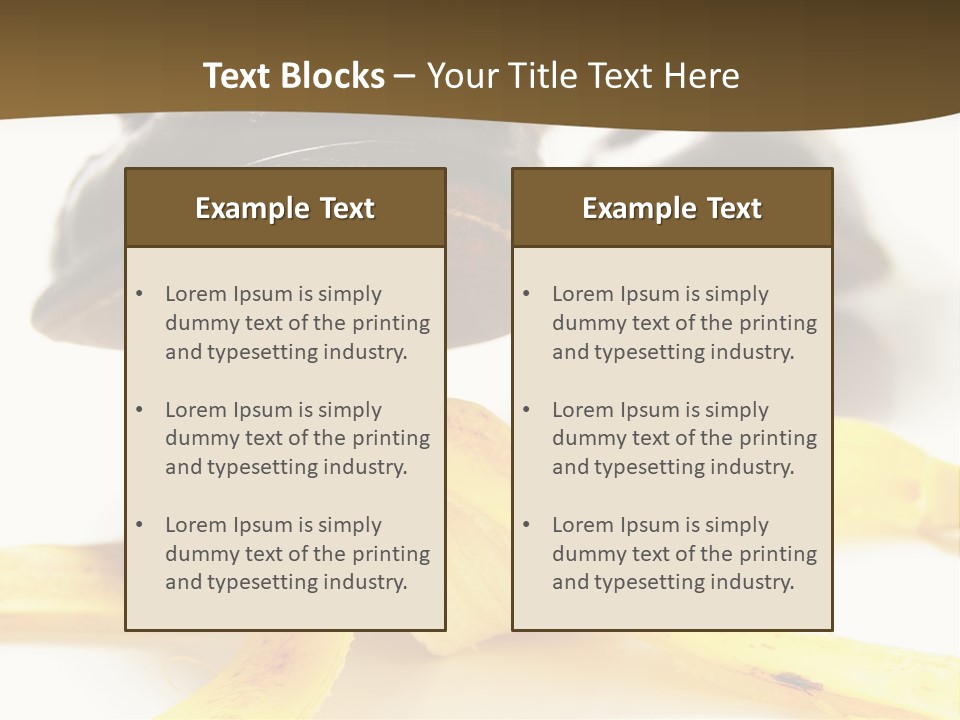 Text Blocks – Your Title Text Here

Example Text

• Lorem Ipsum is simply dummy text of the printing and typesetting industry.

• Lorem Ipsum is simply dummy text of the printing and typesetting industry.

• Lorem Ipsum is simply dummy text of the printing and typesetting industry.

Example Text

• Lorem Ipsum is simply dummy text of the printing and typesetting industry.

• Lorem Ipsum is simply dummy text of the printing and typesetting industry.

• Lorem Ipsum is simply dummy text of the printing and typesetting industry.